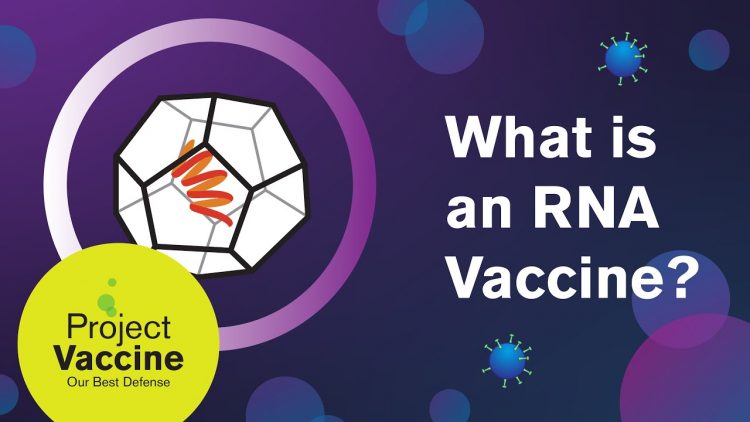 What is an RNA Vaccine?

Project Vaccine
Our Best Defense